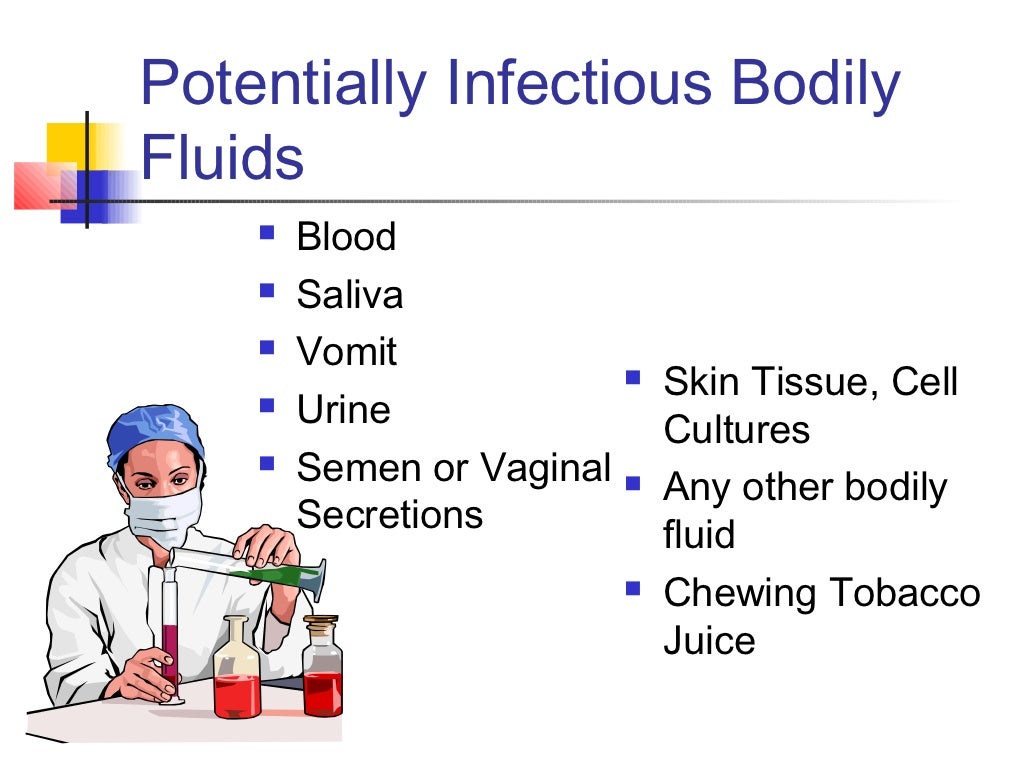 Potentially Infectious Bodily Fluids

- Blood
- Saliva
- Vomit
- Urine
- Semen or Vaginal Secretions

- Skin Tissue, Cell Cultures
- Any other bodily fluid
- Chewing Tobacco Juice